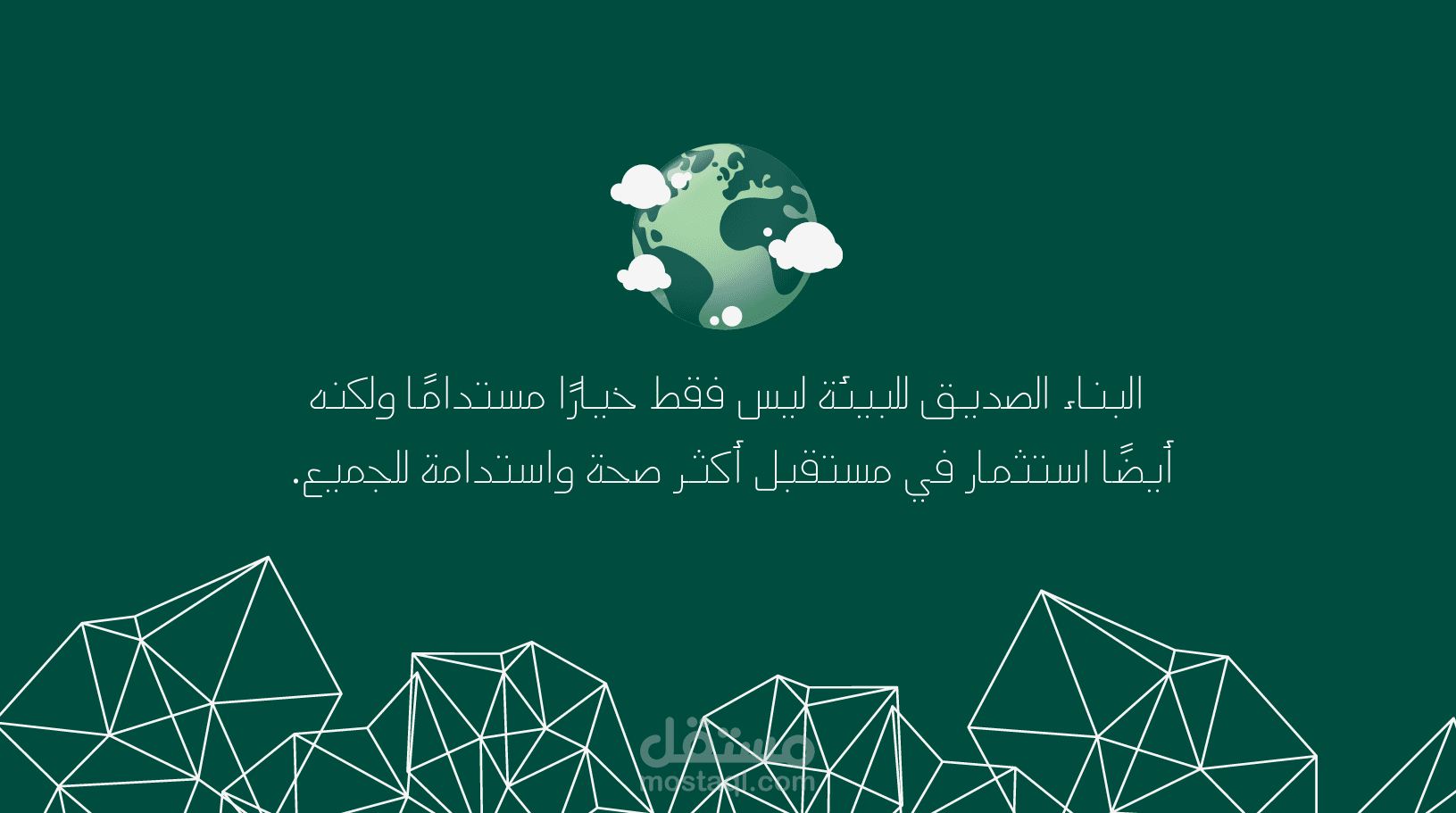 البناء الصديق للبيئة ليس فقط خيارًا مستدامًا ولكنه أيضًا استثمار في مستقبل أكثر صحة واستدامة للجميع.

مستقل
mostaql.com